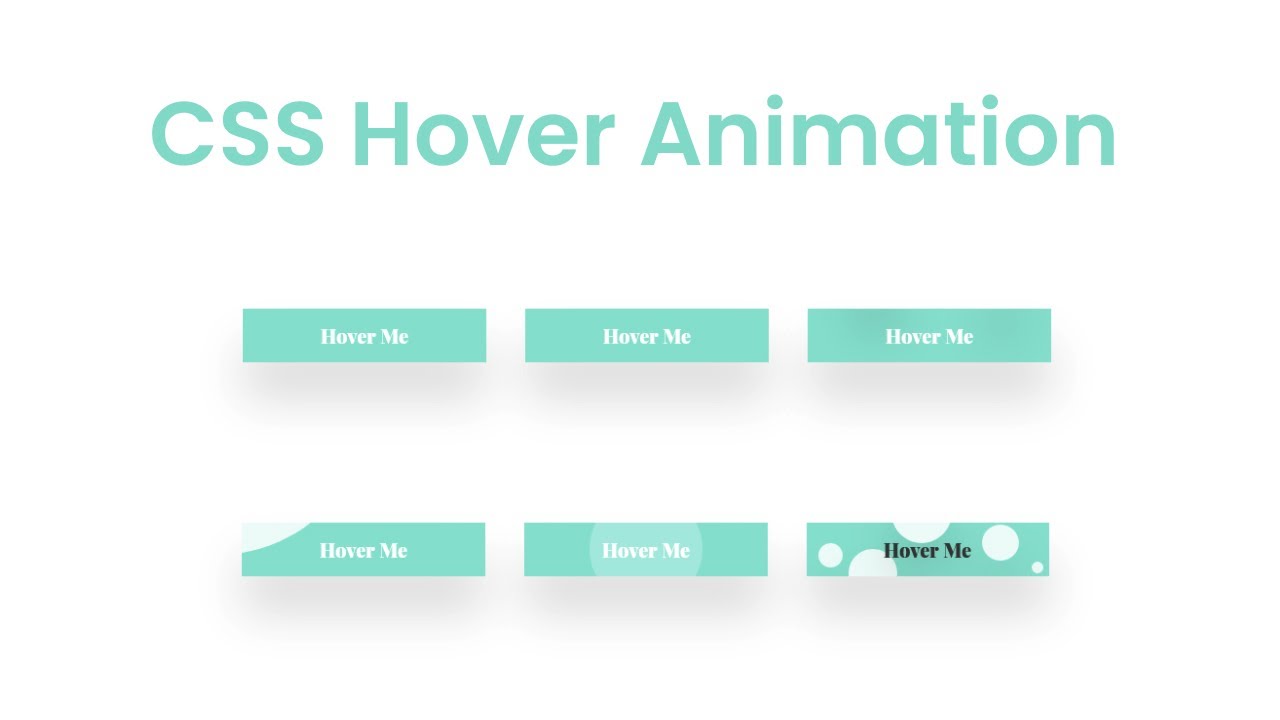 CSS Hover Animation

Hover Me

Hover Me

Hover Me

Hover Me

Hover Me

Hover Me